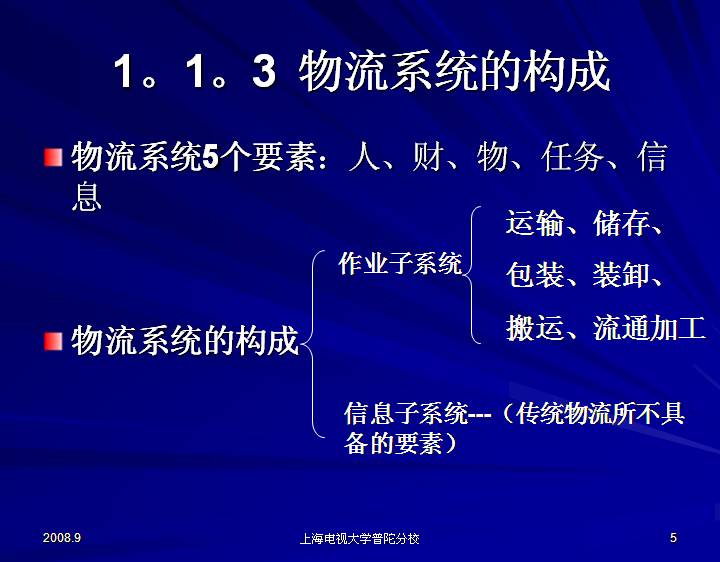 1。1。3 物流系统的构成

物流系统5个要素：人、财、物、任务、信息

物流系统的构成

作业子系统

运输、储存、

包装、装卸、

搬运、流通加工

信息子系统---（传统物流所不具备的要素）

2008.9

上海电视大学普陀分校

5